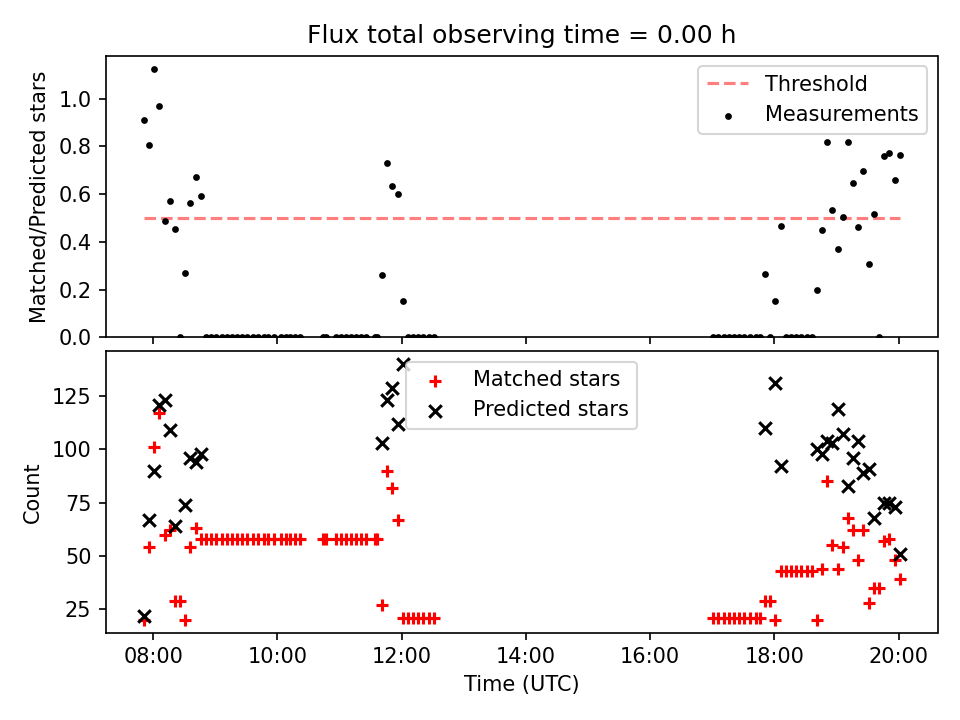 Flux total observing time = 0.00 h

Matched/Predicted stars

1.0
0.8
0.6
0.4
0.2
0.0

Threshold
Measurements

Count

125
100
75
50
25

Matched stars
Predicted stars

08:00
10:00
12:00
14:00
16:00
18:00
20:00

Time (UTC)